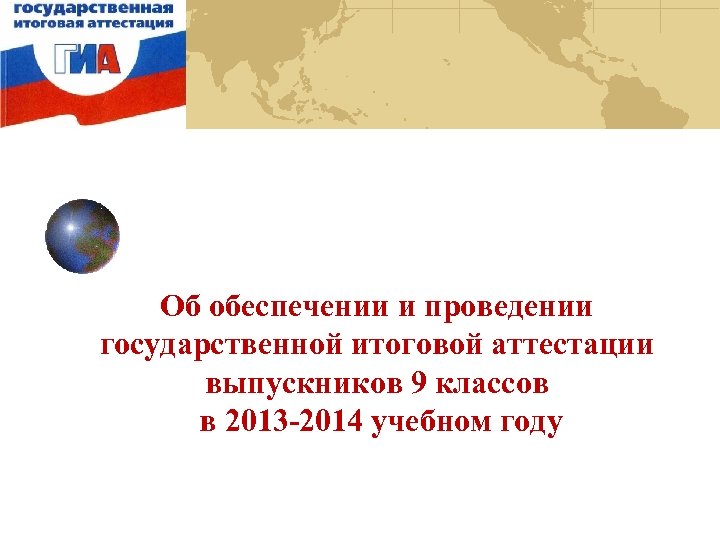 государственная
итоговая аттестация
ГИА

Об обеспечении и проведении государственной итоговой аттестации выпускников 9 классов в 2013-2014 учебном году